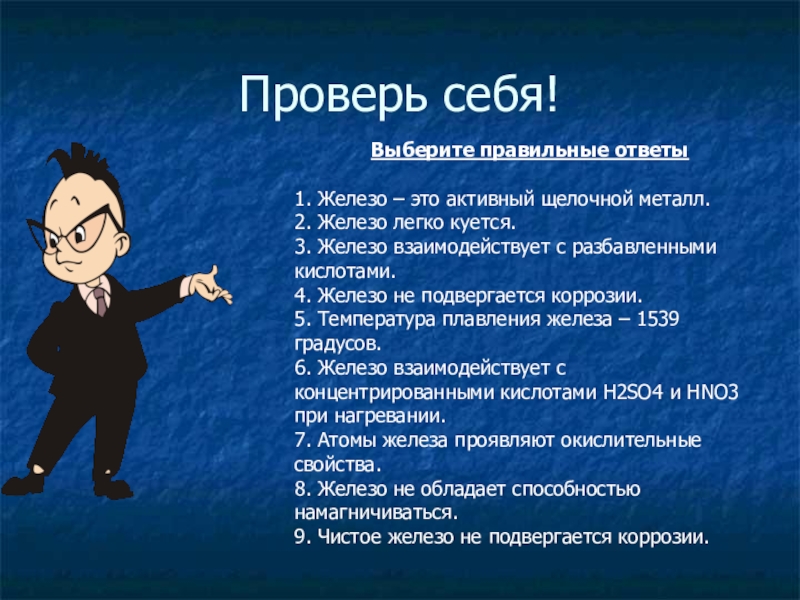 Проверь себя!

Выберите правильные ответы

1. Железо – это активный щелочной металл.
2. Железо легко куется.
3. Железо взаимодействует с разбавленными кислотами.
4. Железо не подвергается коррозии.
5. Температура плавления железа – 1539 градусов.
6. Железо взаимодействует с концентрированными кислотами H2SO4 и HNO3 при нагревании.
7. Атомы железа проявляют окислительные свойства.
8. Железо не обладает способностью намагничиваться.
9. Чистое железо не подвергается коррозии.